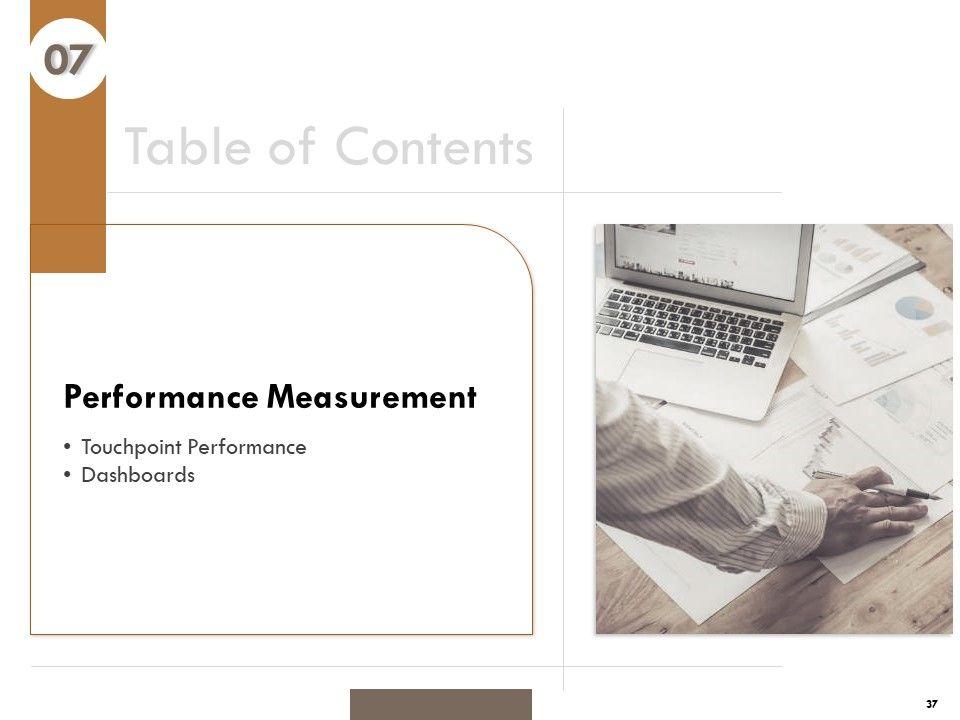 07

Table of Contents

Performance Measurement

• Touchpoint Performance
• Dashboards

37